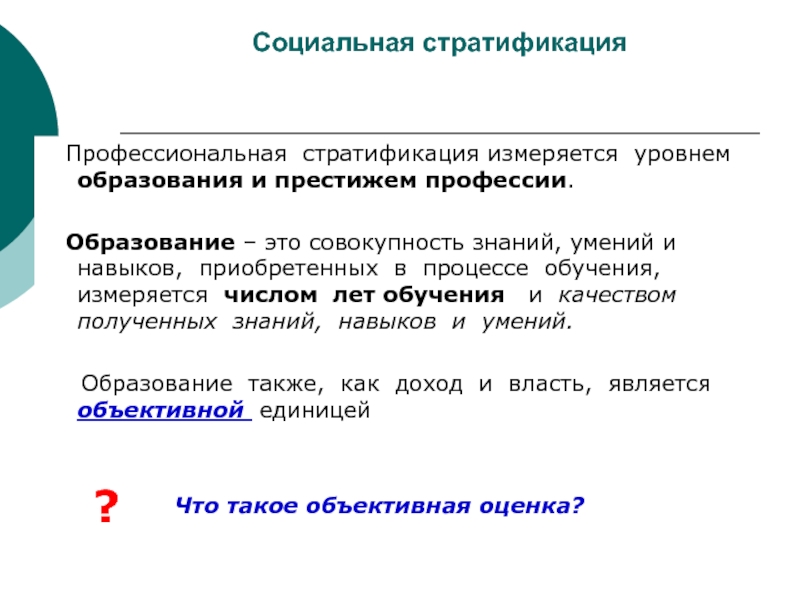 Социальная стратификация

Профессиональная стратификация измеряется уровнем образования и престижем профессии.

Образование – это совокупность знаний, умений и навыков, приобретенных в процессе обучения, измеряется числом лет обучения и качеством полученных знаний, навыков и умений.

Образование также, как доход и власть, является объективной единицей

?

Что такое объективная оценка?